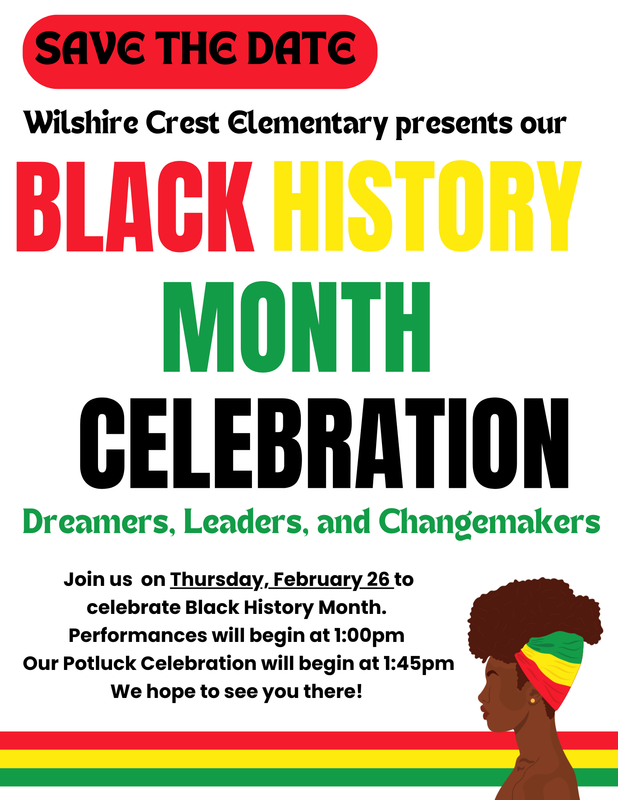 SAVE THE DATE

Wilshire Crest Elementary presents our

BLACK HISTORY MONTH CELEBRATION

Dreamers, Leaders, and Changemakers

Join us on Thursday, February 26 to celebrate Black History Month.
Performances will begin at 1:00pm
Our Potluck Celebration will begin at 1:45pm
We hope to see you there!